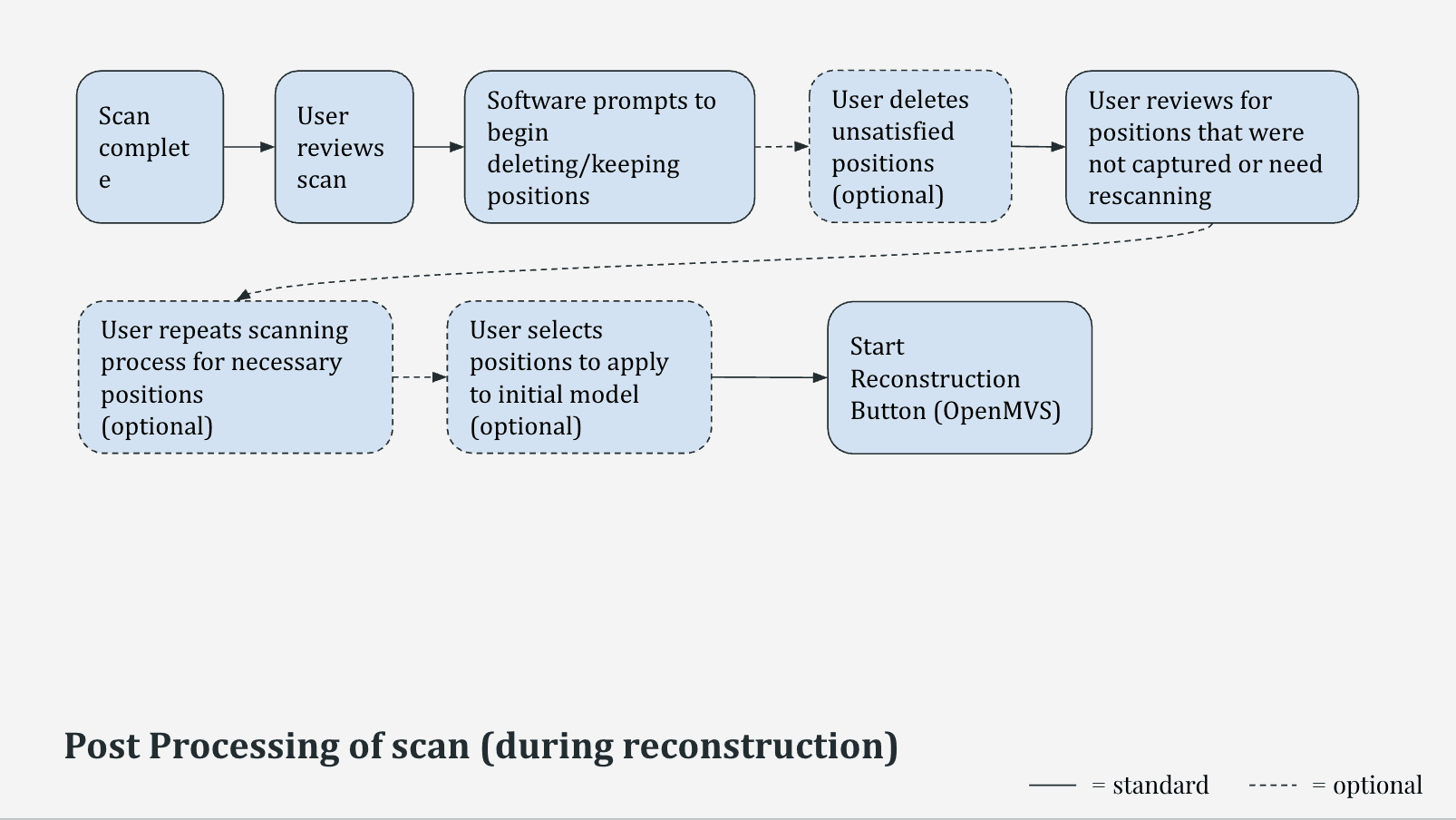 Scan complet e

User reviews scan

Software prompts to begin deleting/keeping positions

User deletes unsatisfied positions (optional)

User reviews for positions that were not captured or need rescanning

User repeats scanning process for necessary positions (optional)

User selects positions to apply to initial model (optional)

Start Reconstruction Button (OpenMVS)

Post Processing of scan (during reconstruction)

= standard

= optional